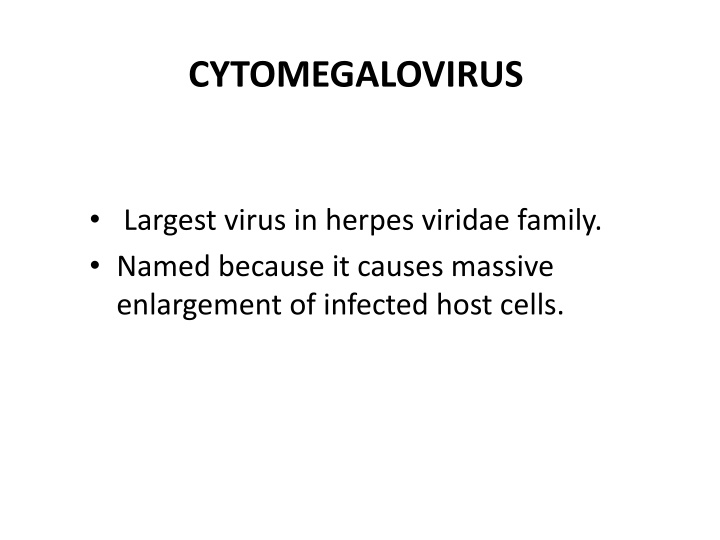 CYTOMEGALOVIRUS

• Largest virus in herpes viridae family.
• Named because it causes massive enlargement of infected host cells.